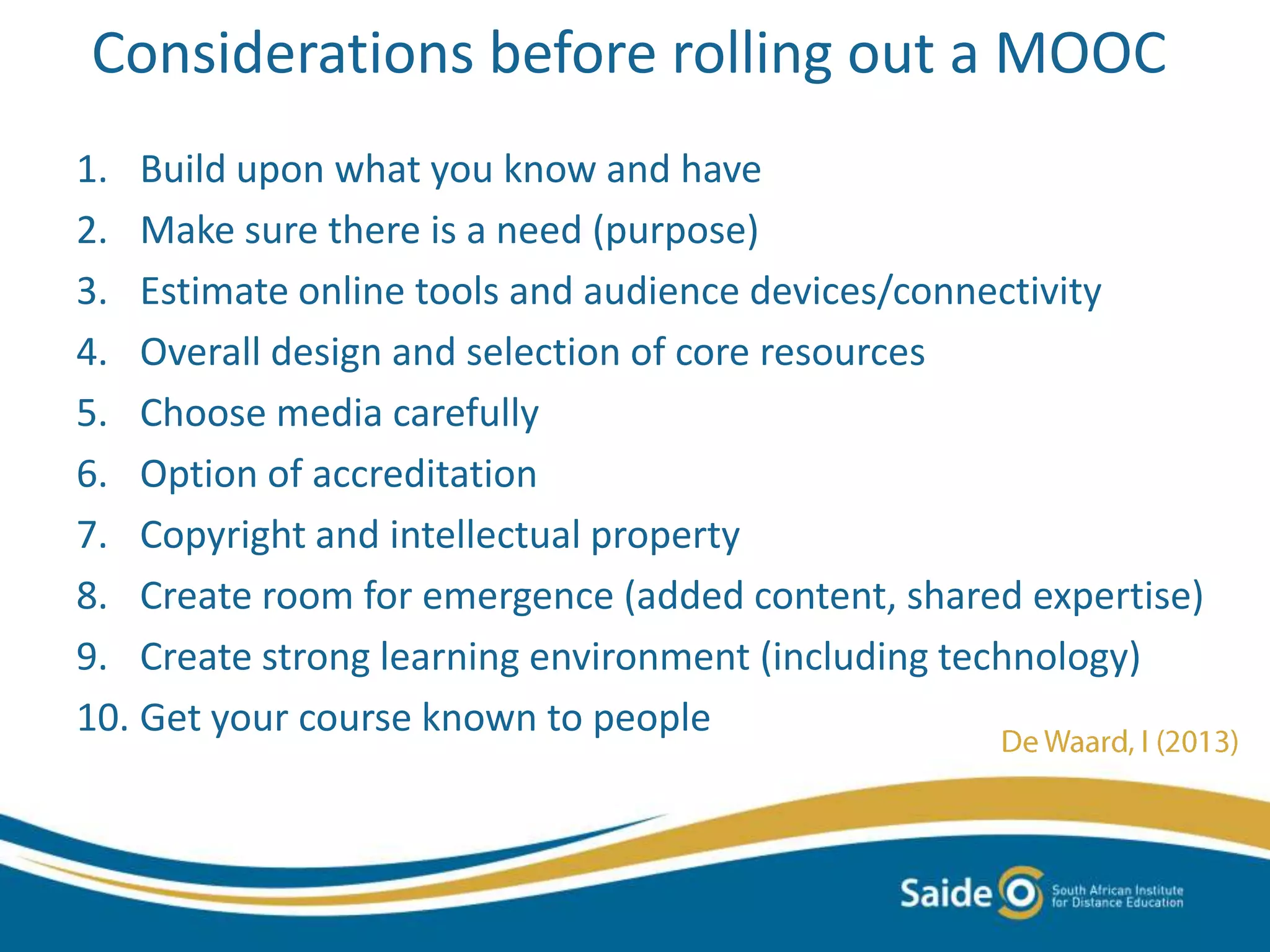 Considerations before rolling out a MOOC

1. Build upon what you know and have
2. Make sure there is a need (purpose)
3. Estimate online tools and audience devices/connectivity
4. Overall design and selection of core resources
5. Choose media carefully
6. Option of accreditation
7. Copyright and intellectual property
8. Create room for emergence (added content, shared expertise)
9. Create strong learning environment (including technology)
10. Get your course known to people

De Waard, I (2013)

Saide South African Institute for Distance Education